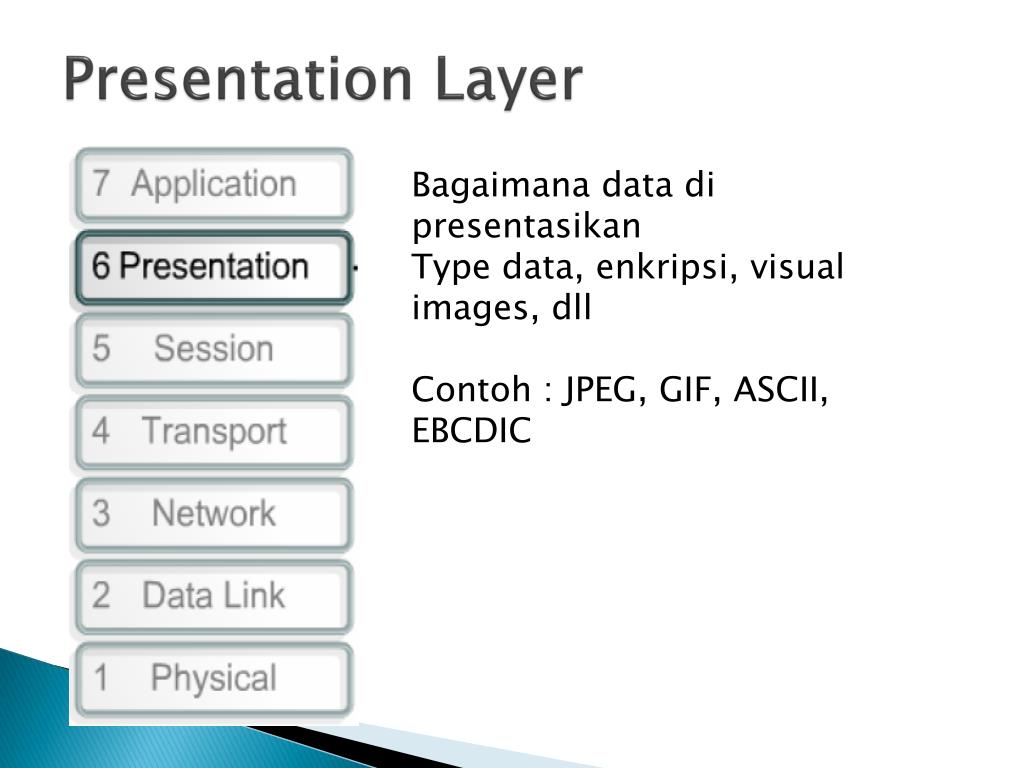 Presentation Layer

7 Application
6 Presentation
5 Session
4 Transport
3 Network
2 Data Link
1 Physical

Bagaimana data di presentasikan
Type data, enkripsi, visual images, dll

Contoh : JPEG, GIF, ASCII, EBCDIC